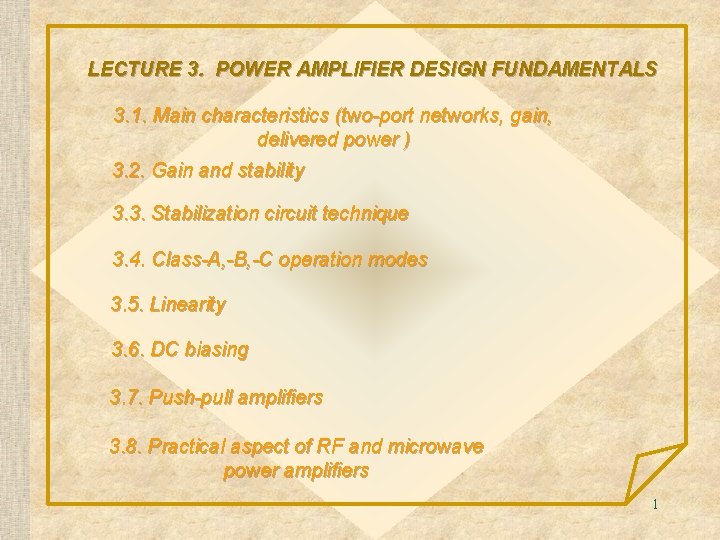 LECTURE 3. POWER AMPLIFIER DESIGN FUNDAMENTALS

3.1. Main characteristics (two-port networks, gain, delivered power )

3.2. Gain and stability

3.3. Stabilization circuit technique

3.4. Class-A,-B,-C operation modes

3.5. Linearity

3.6. DC biasing

3.7. Push-pull amplifiers

3.8. Practical aspect of RF and microwave power amplifiers

1